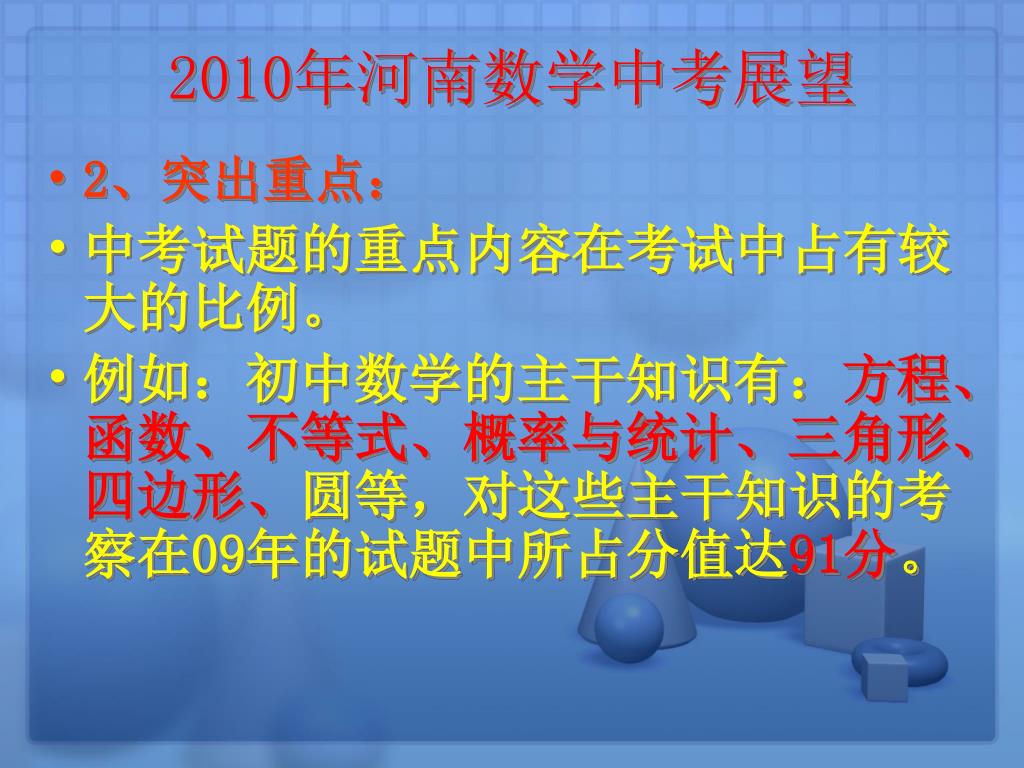 2010年河南数学中考展望

• 2、突出重点：

• 中考试题的重点内容在考试中占有较大的比例。

• 例如：初中数学的主干知识有：方程、函数、不等式、概率与统计、三角形、四边形、圆等，对这些主干知识的考察在09年的试题中所占分值达91分。